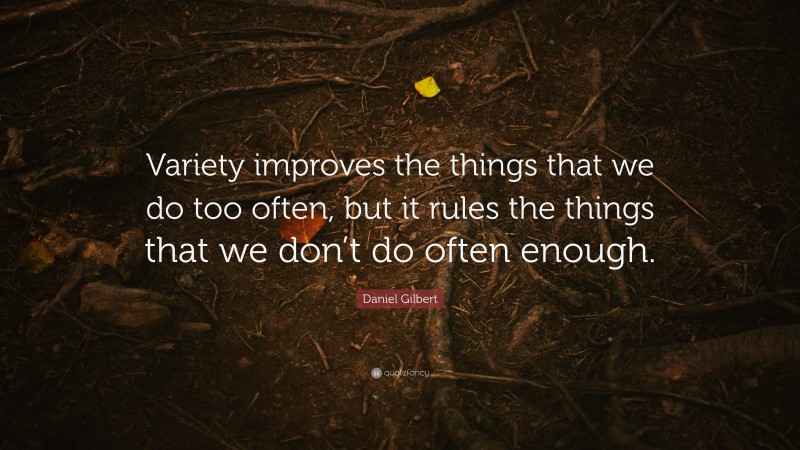 Variety improves the things that we do too often, but it rules the things that we don't do often enough.

Daniel Gilbert

quotefancy